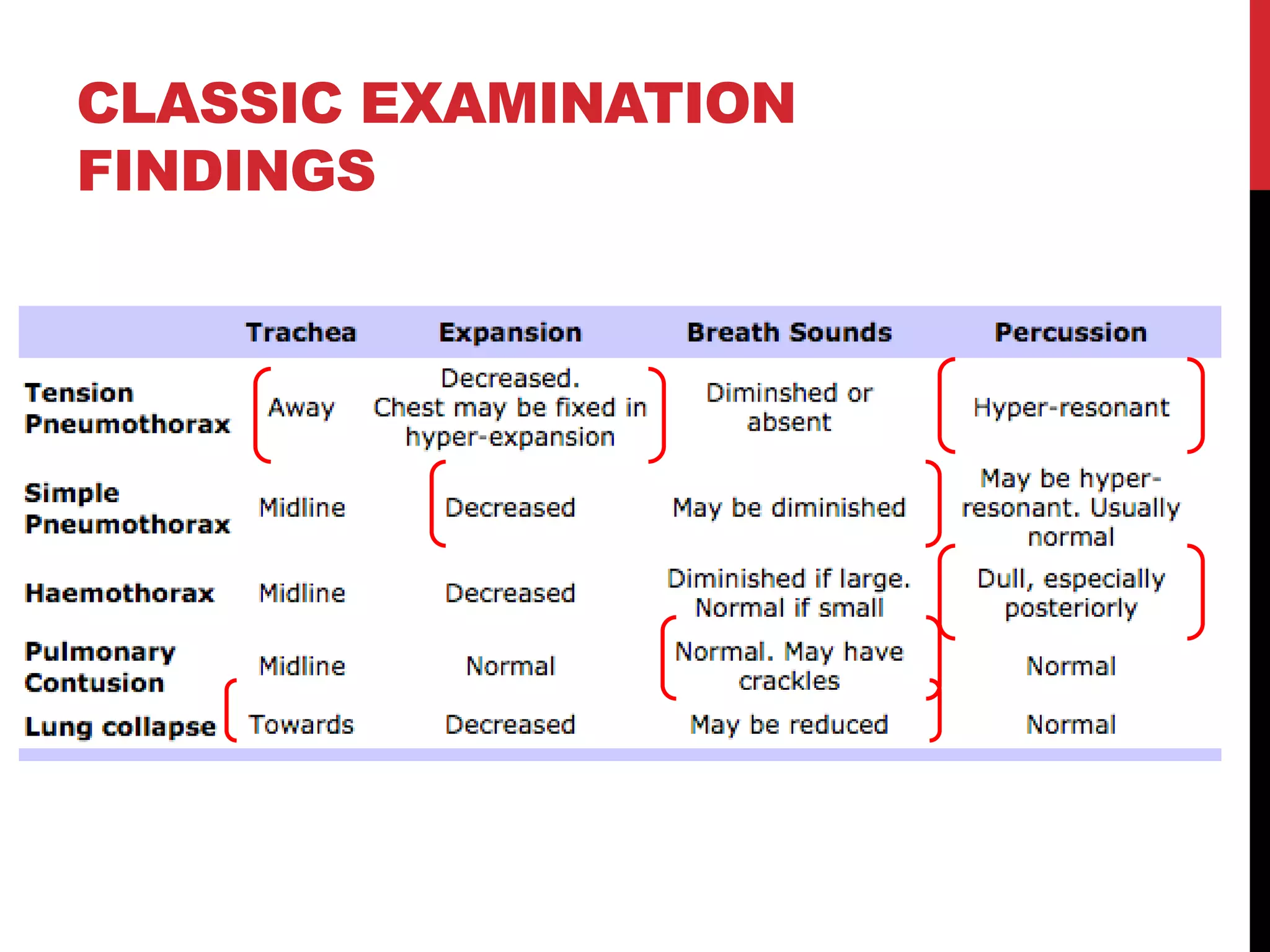 CLASSIC EXAMINATION FINDINGS

| | Trachea | Expansion | Breath Sounds | Percussion |
|---|---|---|---|---|
| Tension Pneumothorax | Away | Decreased. Chest may be fixed in hyper-expansion | Diminshed or absent | Hyper-resonant |
| Simple Pneumothorax | Midline | Decreased | May be diminished | May be hyper-resonant. Usually normal |
| Haemothorax | Midline | Decreased | Diminished if large. Normal if small | Dull, especially posteriorly |
| Pulmonary Contusion | Midline | Normal | Normal. May have crackles | Normal |
| Lung collapse | Towards | Decreased | May be reduced | Normal |